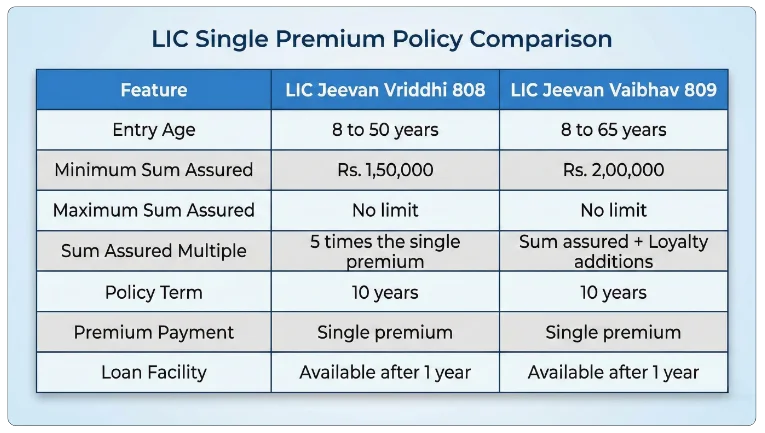 LIC Single Premium Policy Comparison

| Feature | LIC Jeevan Vriddhi 808 | LIC Jeevan Vaibhav 809 |
|---|---|---|
| Entry Age | 8 to 50 years | 8 to 65 years |
| Minimum Sum Assured | Rs. 1,50,000 | Rs. 2,00,000 |
| Maximum Sum Assured | No limit | No limit |
| Sum Assured Multiple | 5 times the single premium | Sum assured + Loyalty additions |
| Policy Term | 10 years | 10 years |
| Premium Payment | Single premium | Single premium |
| Loan Facility | Available after 1 year | Available after 1 year |